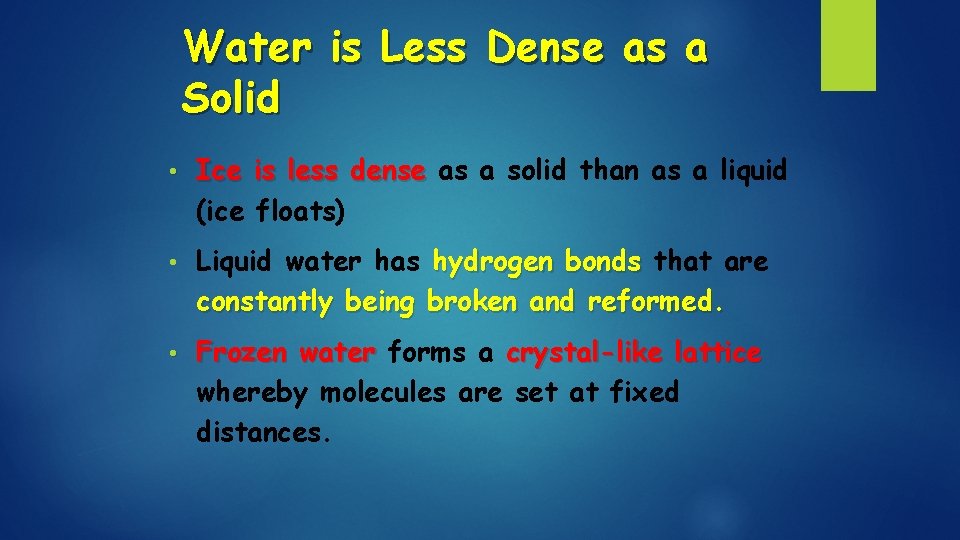 Water is Less Dense as a Solid

• Ice is less dense as a solid than as a liquid (ice floats)

• Liquid water has hydrogen bonds that are constantly being broken and reformed.

• Frozen water forms a crystal-like lattice whereby molecules are set at fixed distances.